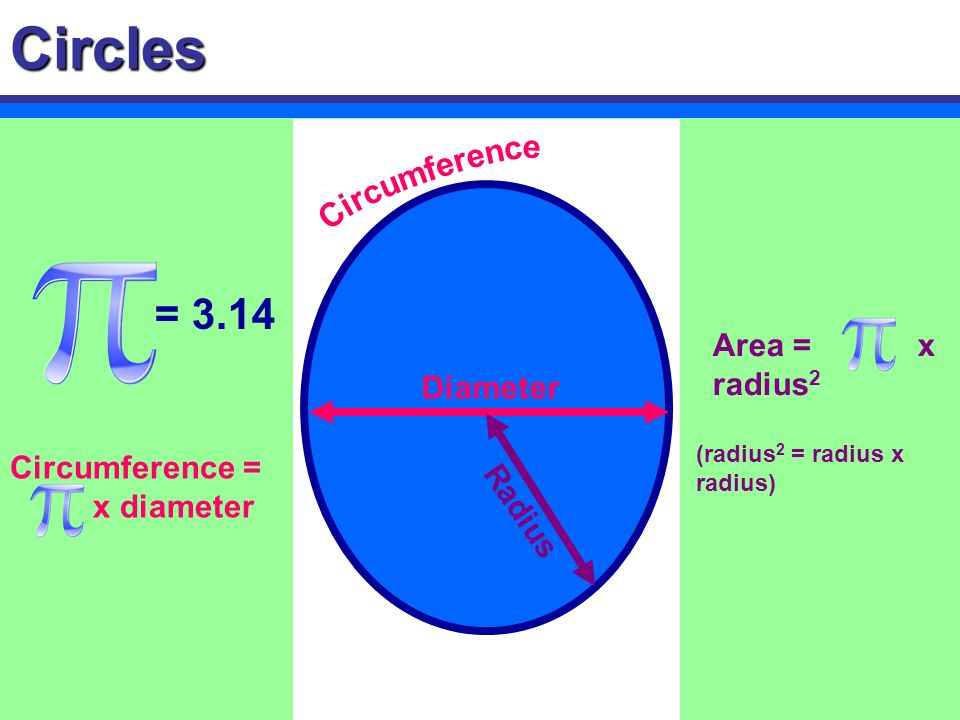 Circles

$\pi$ = 3.14

Circumference = $\pi$ x diameter

Circumference

Diameter

Radius

Area = $\pi$ x radius$^2$

(radius$^2$ = radius x radius)